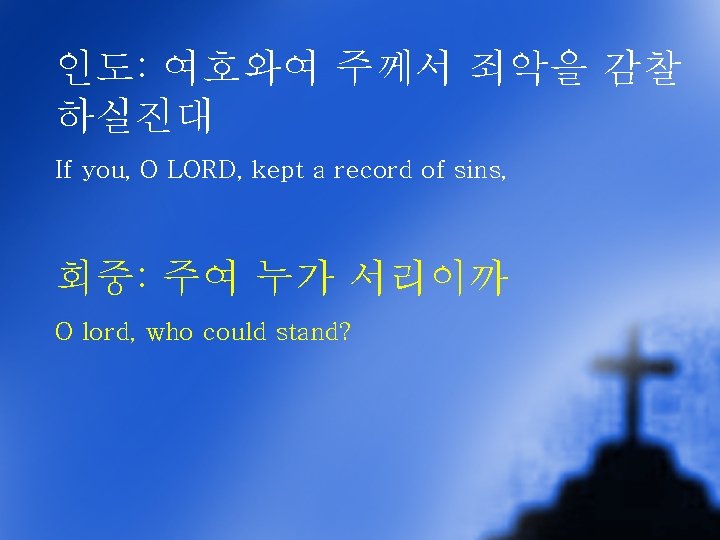 인도: 여호와여 주께서 죄악을 감찰하실진대

If you, O LORD, kept a record of sins,

회중: 주여 누가 서리이까

O lord, who could stand?